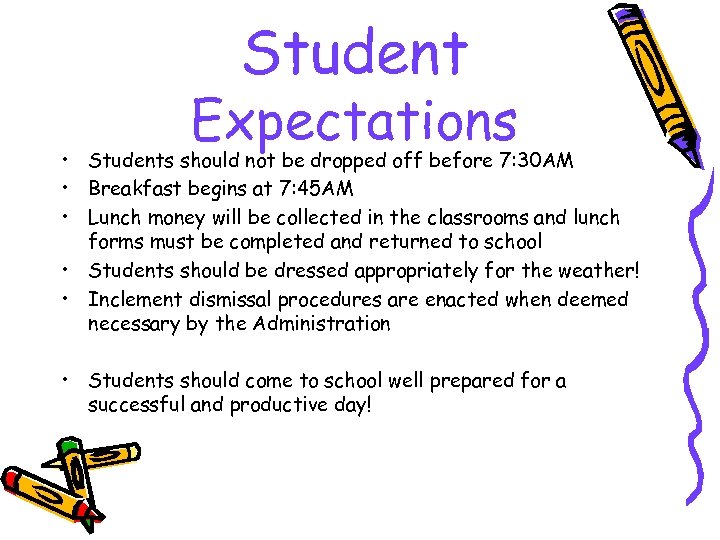 Student Expectations

• Students should not be dropped off before 7:30AM
• Breakfast begins at 7:45AM
• Lunch money will be collected in the classrooms and lunch forms must be completed and returned to school
• Students should be dressed appropriately for the weather!
• Inclement dismissal procedures are enacted when deemed necessary by the Administration

• Students should come to school well prepared for a successful and productive day!